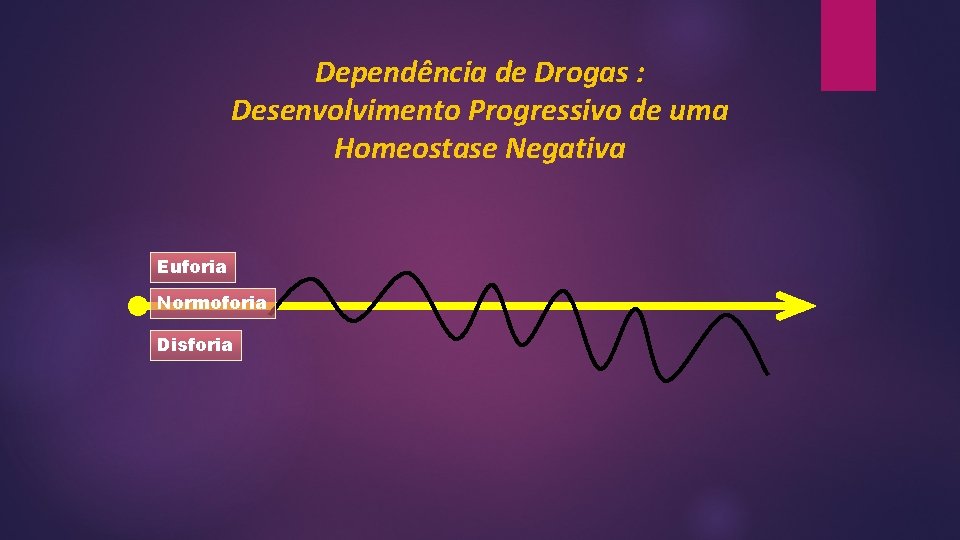 Dependência de Drogas :
Desenvolvimento Progressivo de uma
Homeostase Negativa

Euforia
Normoforia
Disforia